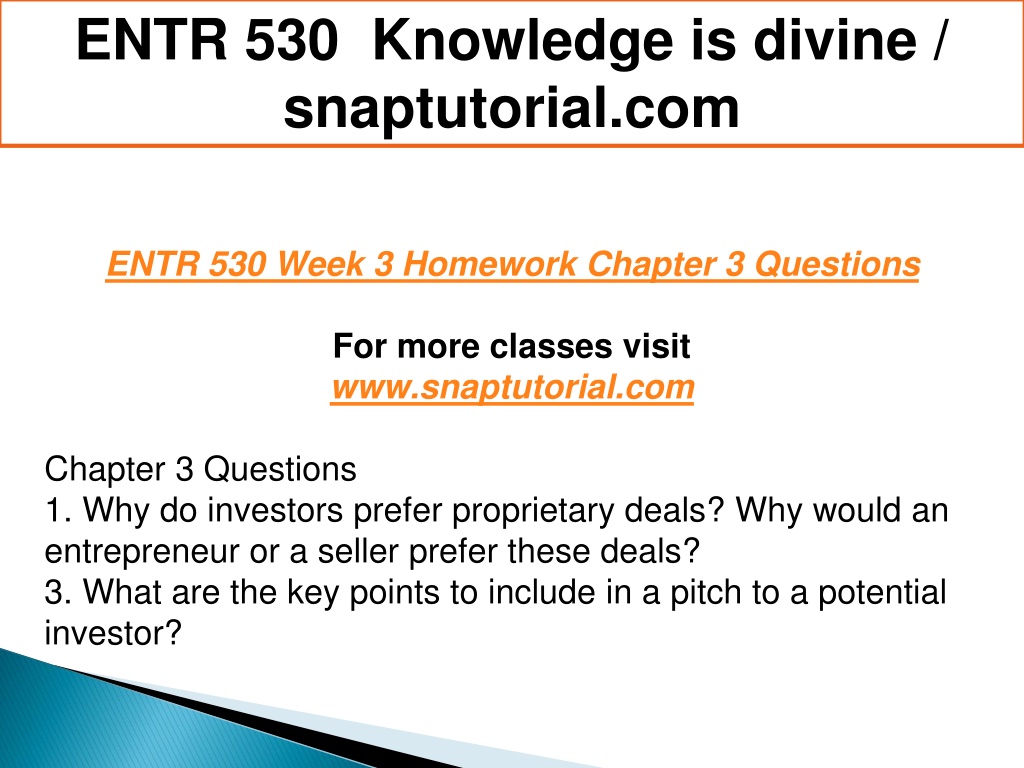 ENTR 530 Knowledge is divine / snaptutorial.com

ENTR 530 Week 3 Homework Chapter 3 Questions

For more classes visit
www.snaptutorial.com

Chapter 3 Questions
1. Why do investors prefer proprietary deals? Why would an entrepreneur or a seller prefer these deals?
3. What are the key points to include in a pitch to a potential investor?